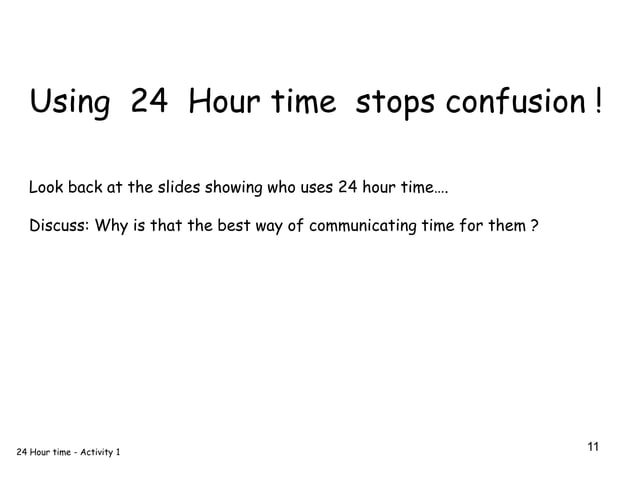 Using 24 Hour time stops confusion !

Look back at the slides showing who uses 24 hour time….

Discuss: Why is that the best way of communicating time for them ?

24 Hour time - Activity 1

11